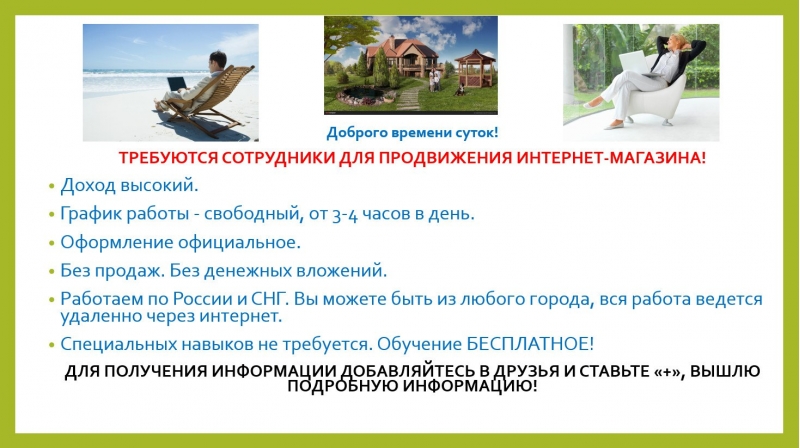 Доброго времени суток!

ТРЕБУЮТСЯ СОТРУДНИКИ ДЛЯ ПРОДВИЖЕНИЯ ИНТЕРНЕТ-МАГАЗИНА!

• Доход высокий.
• График работы - свободный, от 3-4 часов в день.
• Оформление официальное.
• Без продаж. Без денежных вложений.
• Работаем по России и СНГ. Вы можете быть из любого города, вся работа ведется удаленно через интернет.
• Специальных навыков не требуется. Обучение БЕСПЛАТНОЕ!

ДЛЯ ПОЛУЧЕНИЯ ИНФОРМАЦИИ ДОБАВЛЯЙТЕСЬ В ДРУЗЬЯ И СТАВЬТЕ «+», ВЫШЛЮ ПОДРОБНУЮ ИНФОРМАЦИЮ!